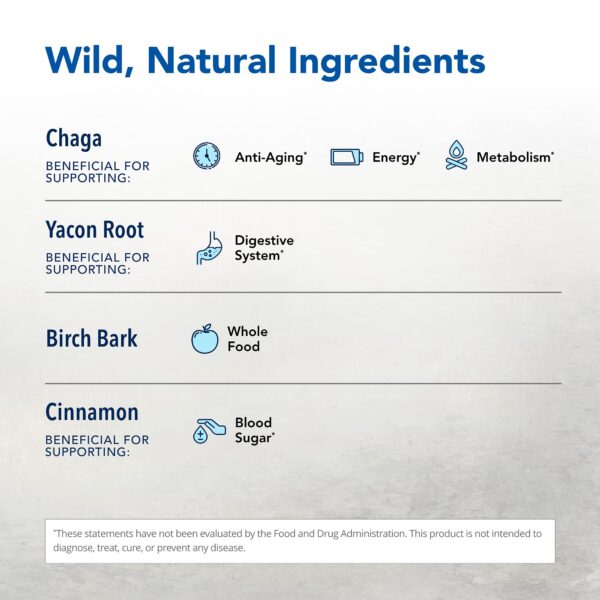 Wild, Natural Ingredients

Chaga
BENEFICIAL FOR SUPPORTING:

Anti-Aging*
Energy*
Metabolism*

Yacon Root
BENEFICIAL FOR SUPPORTING:

Digestive System*

Birch Bark

Whole Food

Cinnamon
BENEFICIAL FOR SUPPORTING:

Blood Sugar*

*These statements have not been evaluated by the Food and Drug Administration. This product is not intended to diagnose, treat, cure, or prevent any disease.